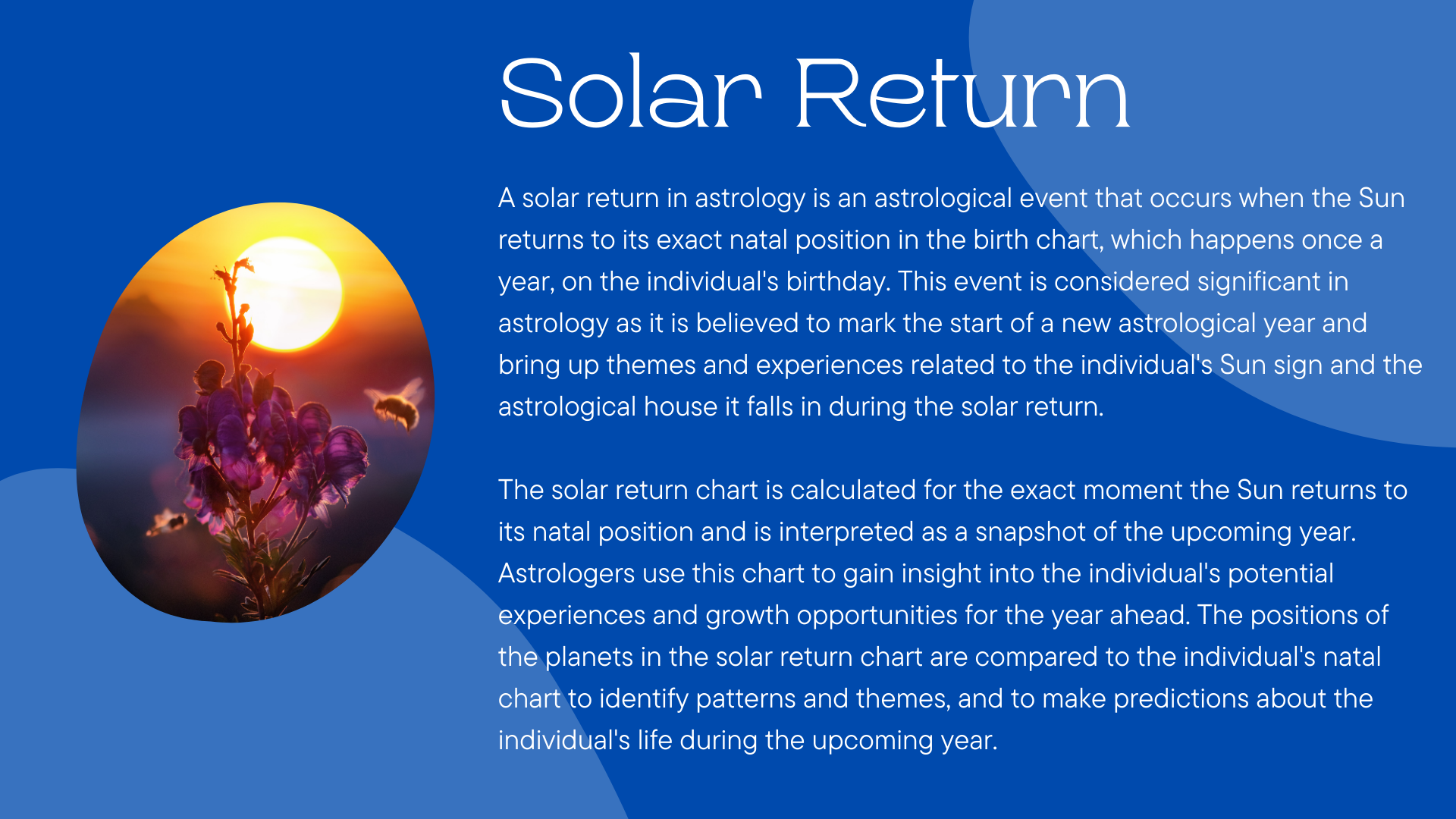 Solar Return

A solar return in astrology is an astrological event that occurs when the Sun returns to its exact natal position in the birth chart, which happens once a year, on the individual's birthday. This event is considered significant in astrology as it is believed to mark the start of a new astrological year and bring up themes and experiences related to the individual's Sun sign and the astrological house it falls in during the solar return.

The solar return chart is calculated for the exact moment the Sun returns to its natal position and is interpreted as a snapshot of the upcoming year. Astrologers use this chart to gain insight into the individual's potential experiences and growth opportunities for the year ahead. The positions of the planets in the solar return chart are compared to the individual's natal chart to identify patterns and themes, and to make predictions about the individual's life during the upcoming year.